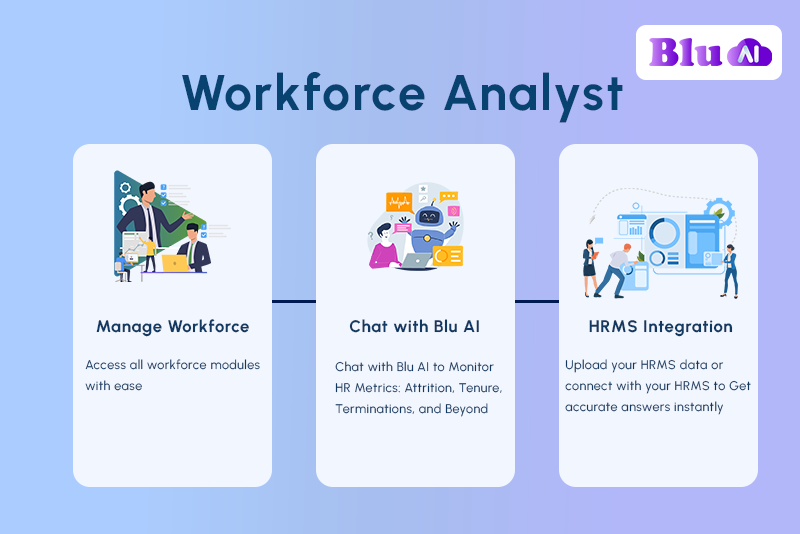 Blu AI

Workforce Analyst

Manage Workforce

Access all workforce modules with ease

Chat with Blu AI

Chat with Blu AI to Monitor HR Metrics: Attrition, Tenure, Terminations, and Beyond

HRMS Integration

Upload your HRMS data or connect with your HRMS to Get accurate answers instantly